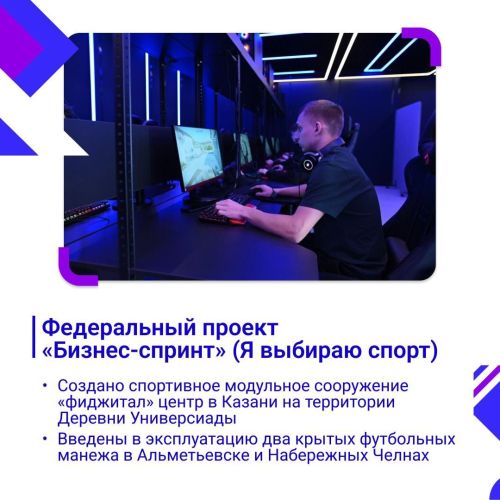 Федеральный проект «Бизнес-спринт» (Я выбираю спорт)

• Создано спортивное модульное сооружение «фиджитал» центр в Казани на территории Деревни Универсиады
• Введены в эксплуатацию два крытых футбольных манежа в Альметьевске и Набережных Челнах